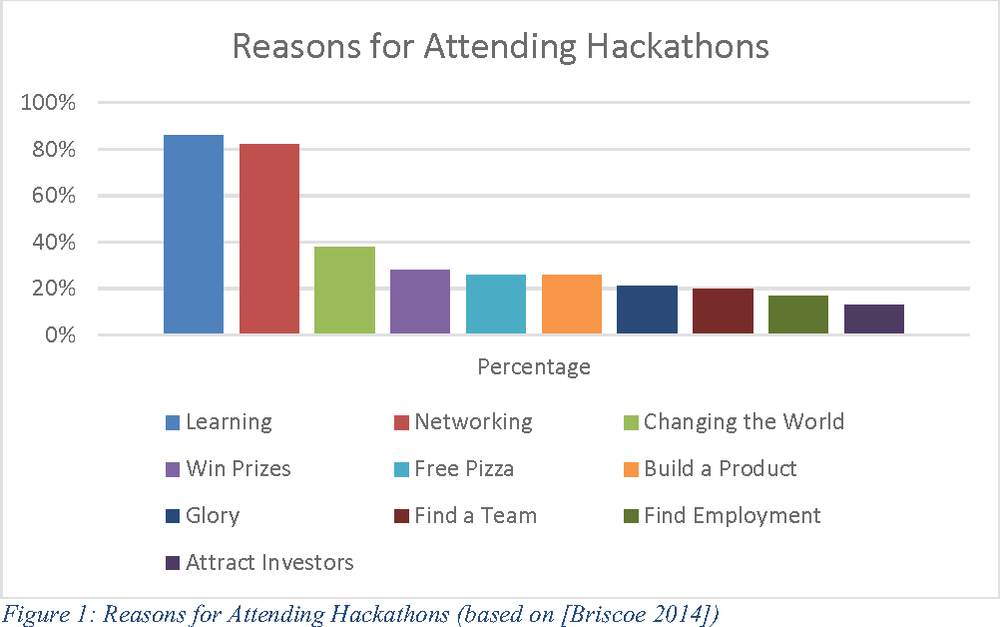 Reasons for Attending Hackathons

100%
80%
60%
40%
20%
0%

Percentage

Learning
Networking
Changing the World
Win Prizes
Free Pizza
Build a Product
Glory
Find a Team
Find Employment
Attract Investors

Figure 1: Reasons for Attending Hackathons (based on [Briscoe 2014])